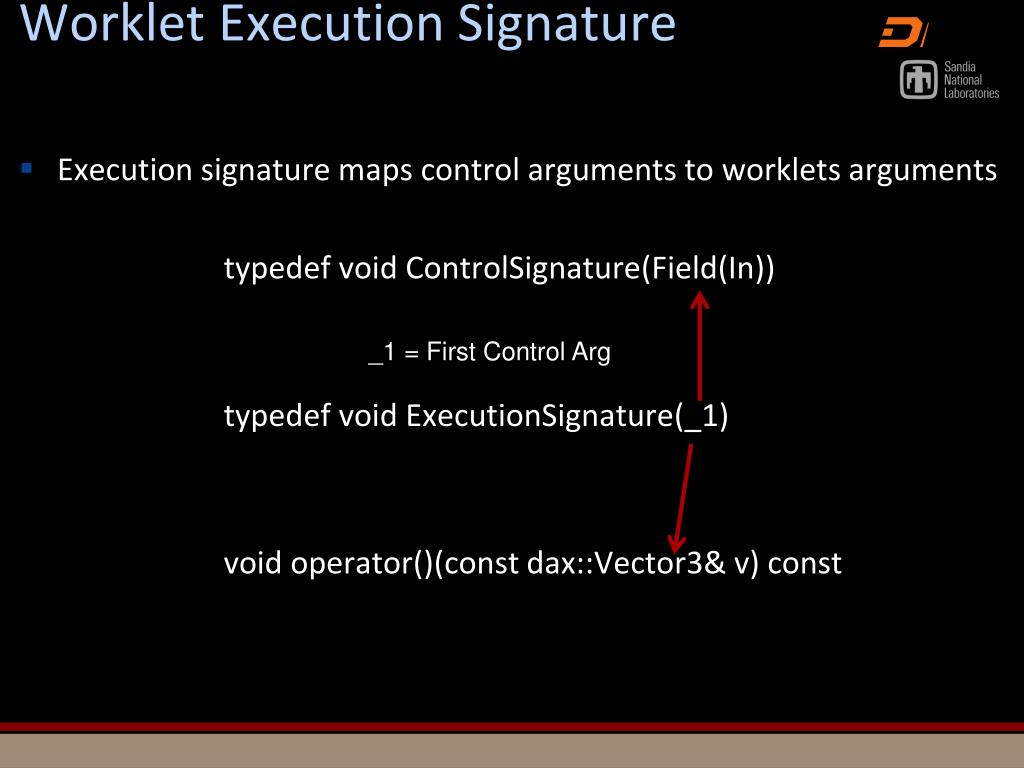 Worklet Execution Signature

Sandia National Laboratories

Execution signature maps control arguments to worklets arguments

typedef void ControlSignature(Field(In))

_1 = First Control Arg

typedef void ExecutionSignature(_1)

void operator()(const dax::Vector3& v) const